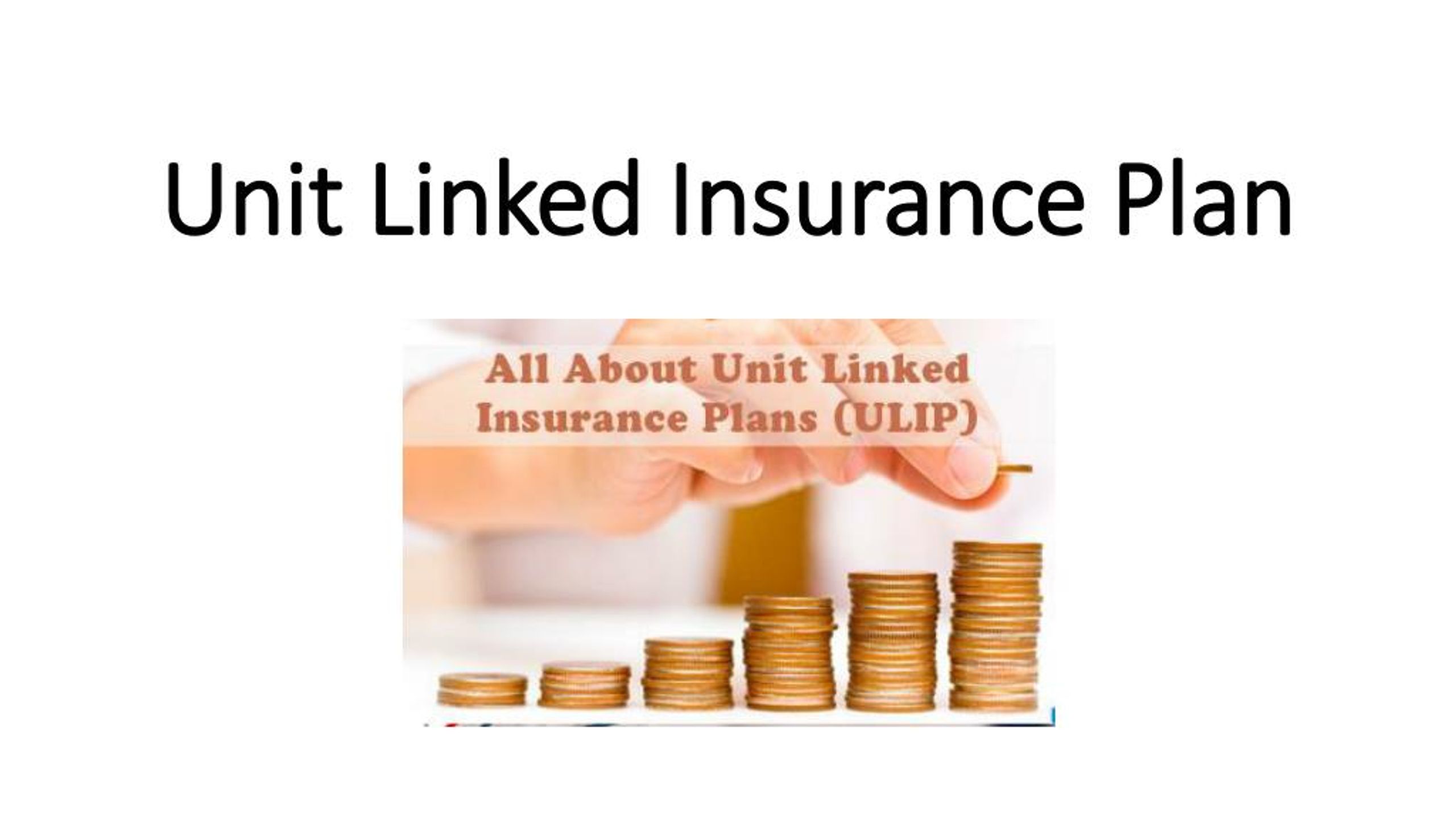 Unit Linked Insurance Plan

All About Unit Linked Insurance Plans (ULIP)